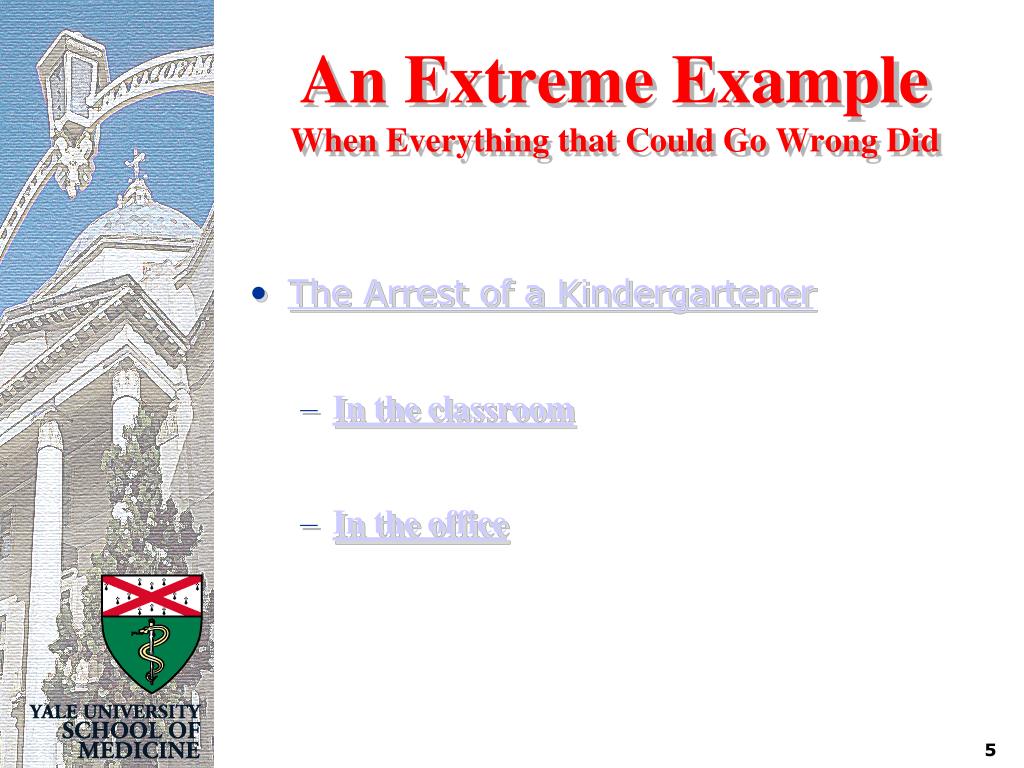 An Extreme Example
When Everything that Could Go Wrong Did

• The Arrest of a Kindergartener

– In the classroom

– In the office

YALE UNIVERSITY
SCHOOL OF
MEDICINE

5